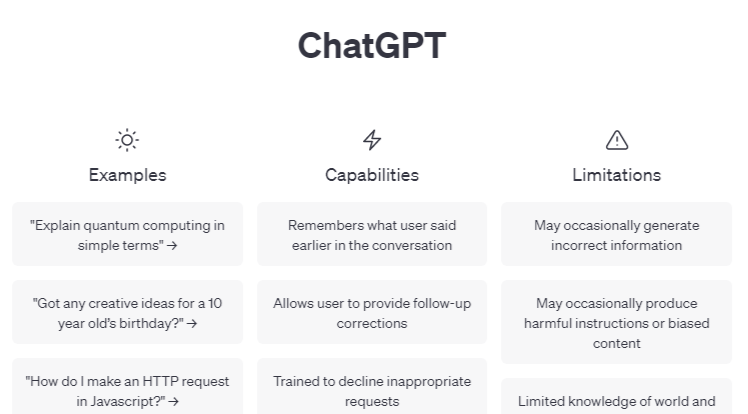 ChatGPT

Examples

"Explain quantum computing in simple terms" →

"Got any creative ideas for a 10 year old's birthday?" →

"How do I make an HTTP request in Javascript?" →

Capabilities

Remembers what user said earlier in the conversation

Allows user to provide follow-up corrections

Trained to decline inappropriate requests

Limitations

May occasionally generate incorrect information

May occasionally produce harmful instructions or biased content

Limited knowledge of world and